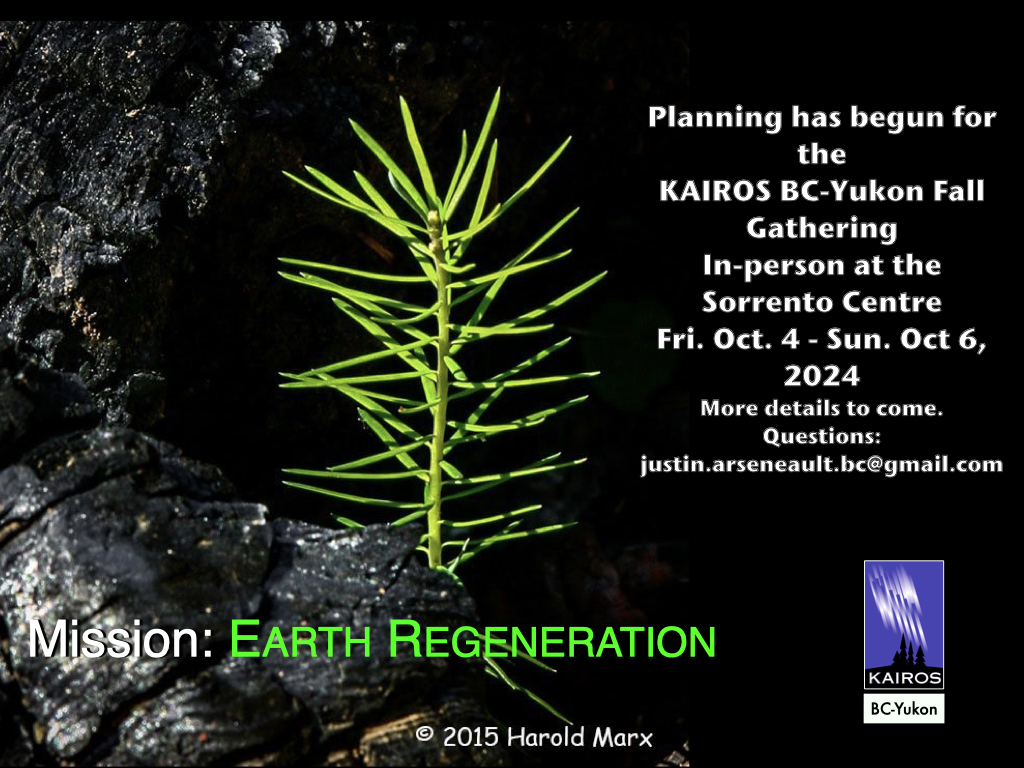 Planning has begun for the KAIROS BC-Yukon Fall Gathering In-person at the Sorrento Centre Fri. Oct. 4 - Sun. Oct 6, 2024

More details to come.
Questions:
justin.arseneault.bc@gmail.com

Mission: EARTH REGENERATION

KAIROS
BC-Yukon

© 2015 Harold Marx